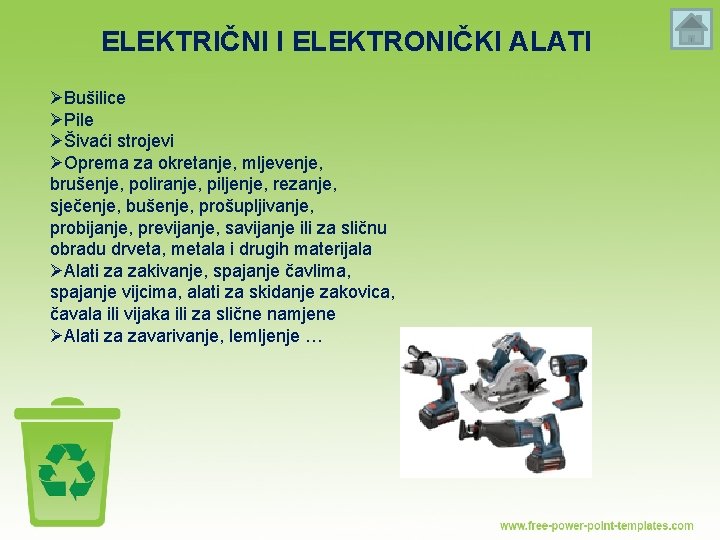 ELEKTRIČNI I ELEKTRONIČKI ALATI

➢Bušilice
➢Pile
➢Šivaći strojevi
➢Oprema za okretanje, mljevenje, brušenje, poliranje, piljenje, rezanje, sječenje, bušenje, prošupljivanje, probijanje, previjanje, savijanje ili za sličnu obradu drveta, metala i drugih materijala
➢Alati za zakivanje, spajanje čavlima, spajanje vijcima, alati za skidanje zakovica, čavala ili vijaka ili za slične namjene
➢Alati za zavarivanje, lemljenje …

www.free-power-point-templates.com